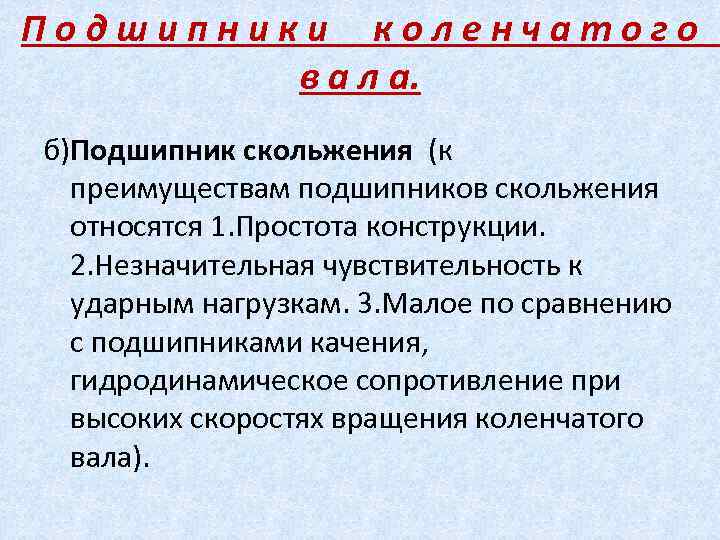 Подшипники коленчатого вала.

б)Подшипник скольжения (к преимуществам подшипников скольжения относятся 1.Простота конструкции. 2.Незначительная чувствительность к ударным нагрузкам. 3.Малое по сравнению с подшипниками качения, гидродинамическое сопротивление при высоких скоростях вращения коленчатого вала).